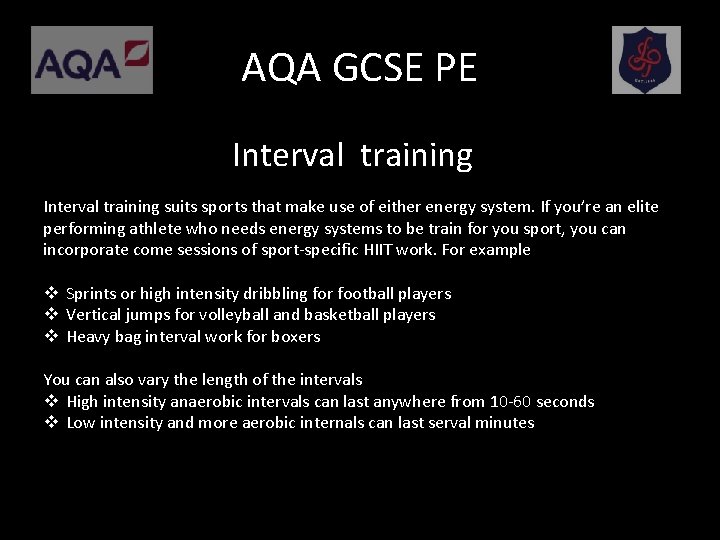 AQA

AQA GCSE PE

Interval training

Interval training suits sports that make use of either energy system. If you're an elite performing athlete who needs energy systems to be train for you sport, you can incorporate come sessions of sport-specific HIIT work. For example

❖ Sprints or high intensity dribbling for football players
❖ Vertical jumps for volleyball and basketball players
❖ Heavy bag interval work for boxers

You can also vary the length of the intervals
❖ High intensity anaerobic intervals can last anywhere from 10-60 seconds
❖ Low intensity and more aerobic internals can last serval minutes